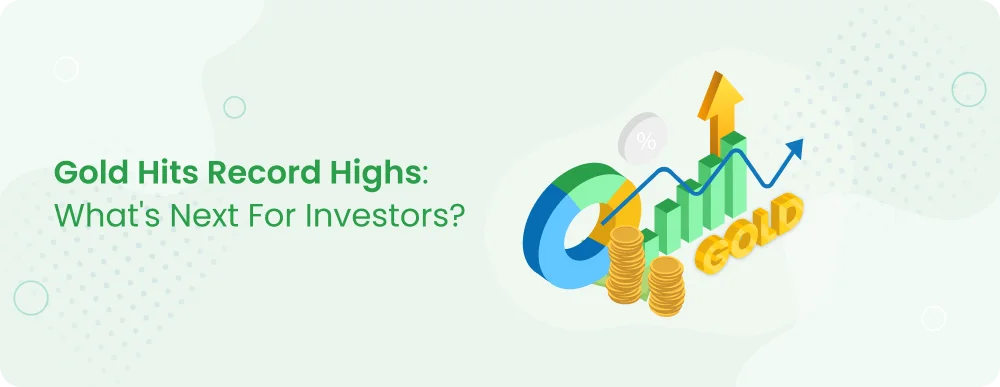 Gold Hits Record Highs:
What's Next For Investors?

%

GOLD